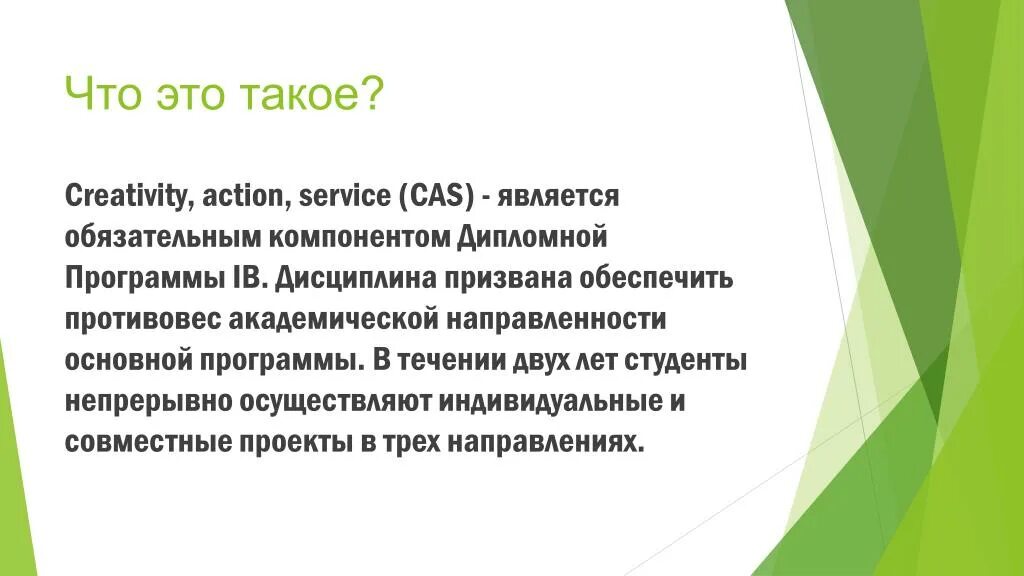 Что это такое?

Creativity, action, service (CAS) - является обязательным компонентом Дипломной Программы IB. Дисциплина призвана обеспечить противовес академической направленности основной программы. В течении двух лет студенты непрерывно осуществляют индивидуальные и совместные проекты в трех направлениях.